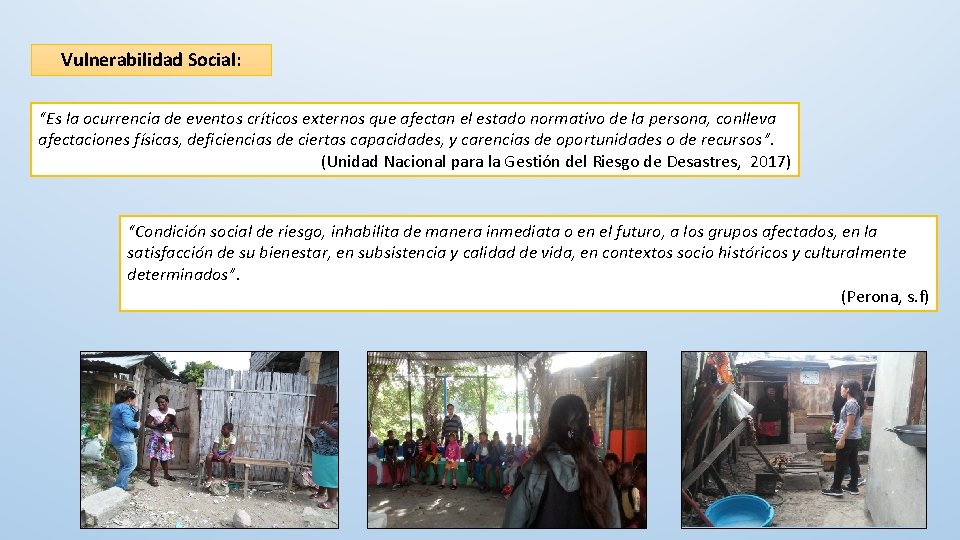 Vulnerabilidad Social:

"Es la ocurrencia de eventos críticos externos que afectan el estado normativo de la persona, conlleva afectaciones físicas, deficiencias de ciertas capacidades, y carencias de oportunidades o de recursos".
(Unidad Nacional para la Gestión del Riesgo de Desastres, 2017)

"Condición social de riesgo, inhabilita de manera inmediata o en el futuro, a los grupos afectados, en la satisfacción de su bienestar, en subsistencia y calidad de vida, en contextos socio históricos y culturalmente determinados".
(Perona, s.f)